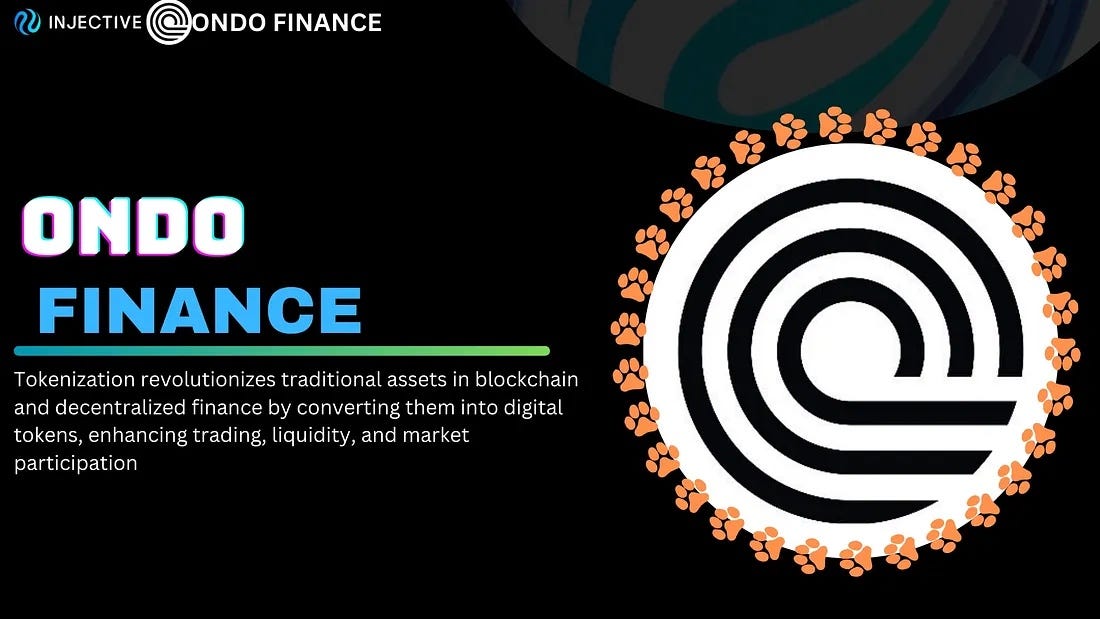 INJECTIVE ONDO FINANCE

ONDO
FINANCE

Tokenization revolutionizes traditional assets in blockchain and decentralized finance by converting them into digital tokens, enhancing trading, liquidity, and market participation